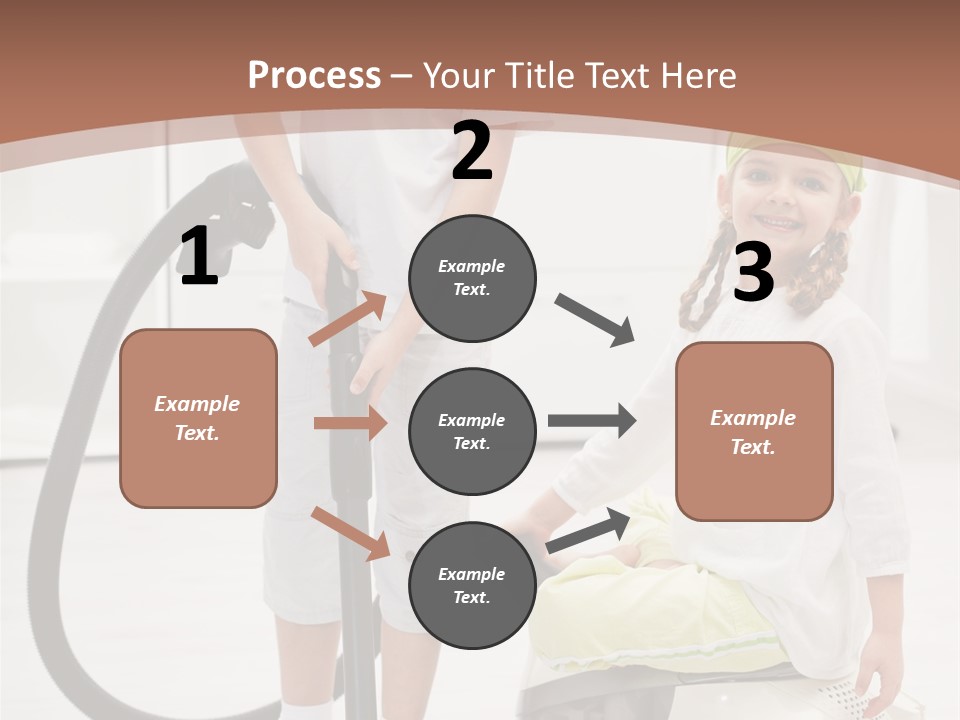 Process – Your Title Text Here

1

Example Text.

2

Example Text.

Example Text.

Example Text.

3

Example Text.